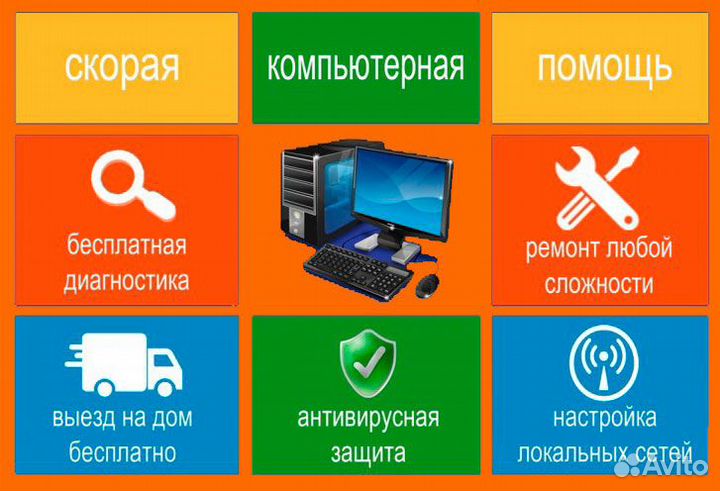 скорая

компьютерная

помощь

бесплатная диагностика

ремонт любой сложности

выезд на дом бесплатно

антивирусная защита

настройка локальных сетей

Avito